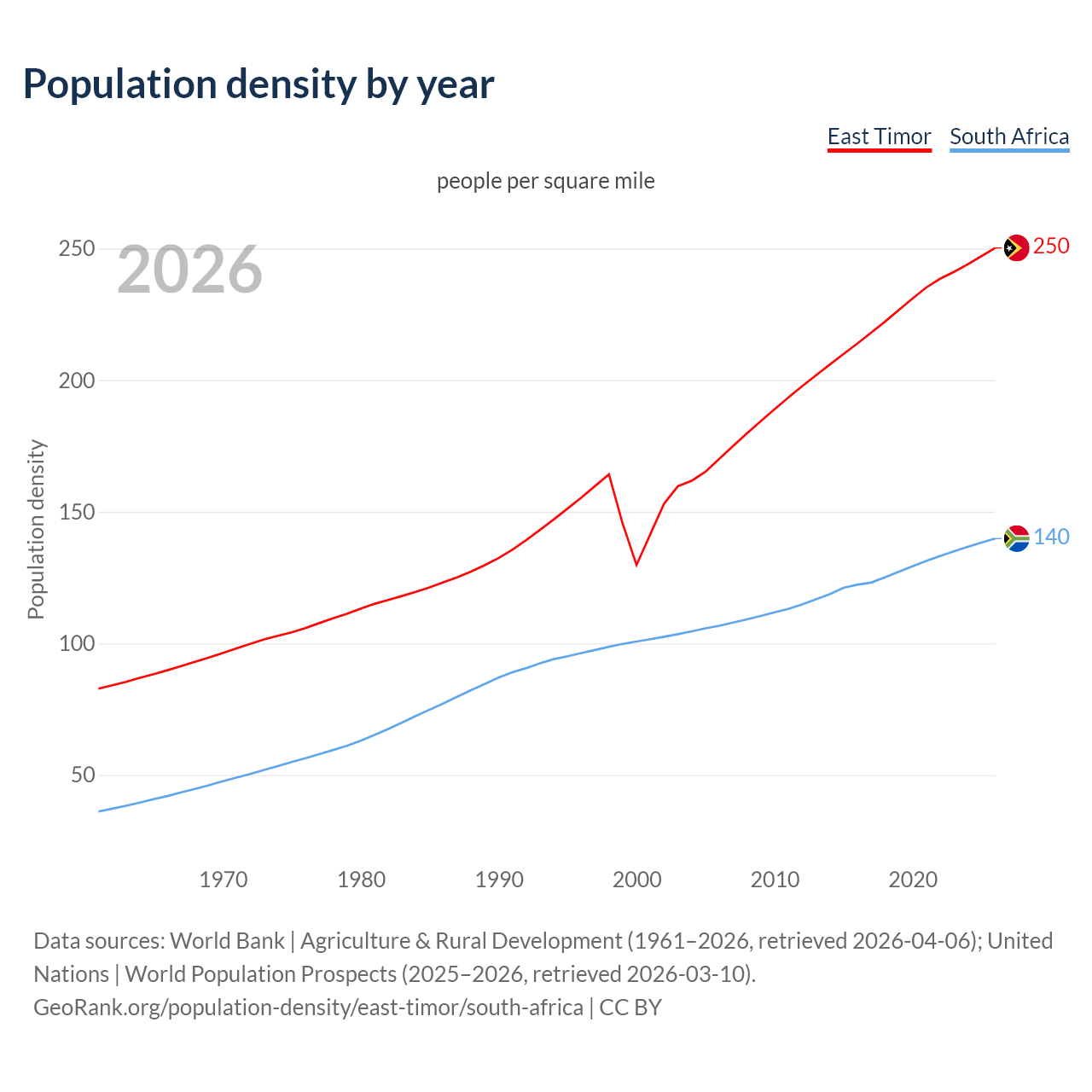 Population density by year

East Timor South Africa

people per square mile

2026

Population density

250
200
150
100
50

250
140

1970 1980 1990 2000 2010 2020

Data sources: World Bank | Agriculture & Rural Development (1961–2026, retrieved 2026-04-06); United Nations | World Population Prospects (2025–2026, retrieved 2026-03-10).
GeoRank.org/population-density/east-timor/south-africa | CC BY